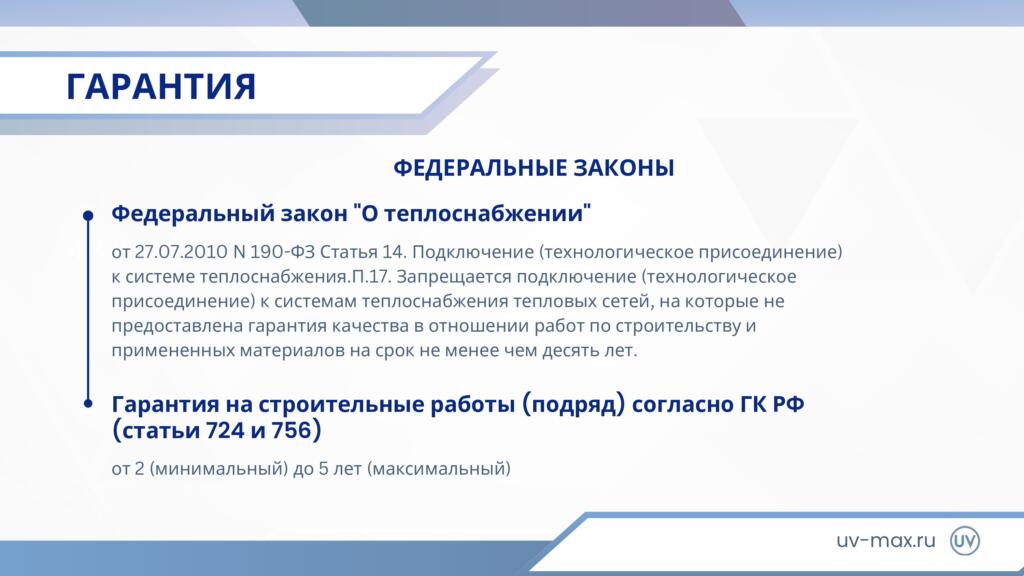 ГАРАНТИЯ

ФЕДЕРАЛЬНЫЕ ЗАКОНЫ

Федеральный закон "О теплоснабжении"

от 27.07.2010 N 190-ФЗ Статья 14. Подключение (технологическое присоединение) к системе теплоснабжения.П.17. Запрещается подключение (технологическое присоединение) к системам теплоснабжения тепловых сетей, на которые не предоставлена гарантия качества в отношении работ по строительству и примененных материалов на срок не менее чем десять лет.

Гарантия на строительные работы (подряд) согласно ГК РФ (статьи 724 и 756)

от 2 (минимальный) до 5 лет (максимальный)

uv-max.ru UV